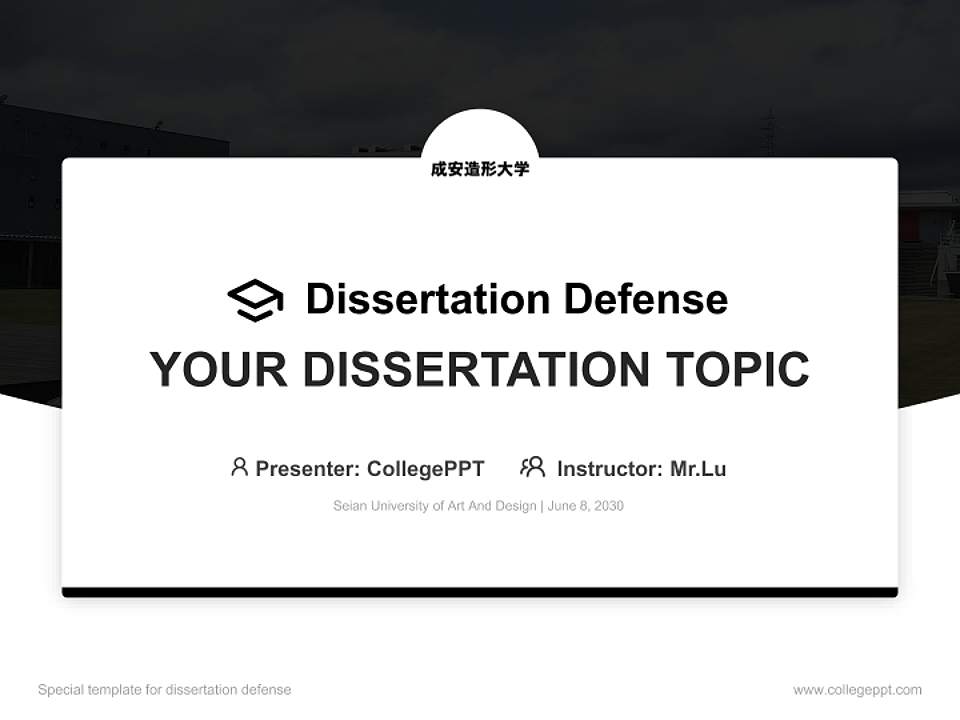 成安造形大学

Dissertation Defense

YOUR DISSERTATION TOPIC

Presenter: CollegePPT Instructor: Mr.Lu

Seian University of Art And Design | June 8, 2030

Special template for dissertation defense

www.collegeppt.com